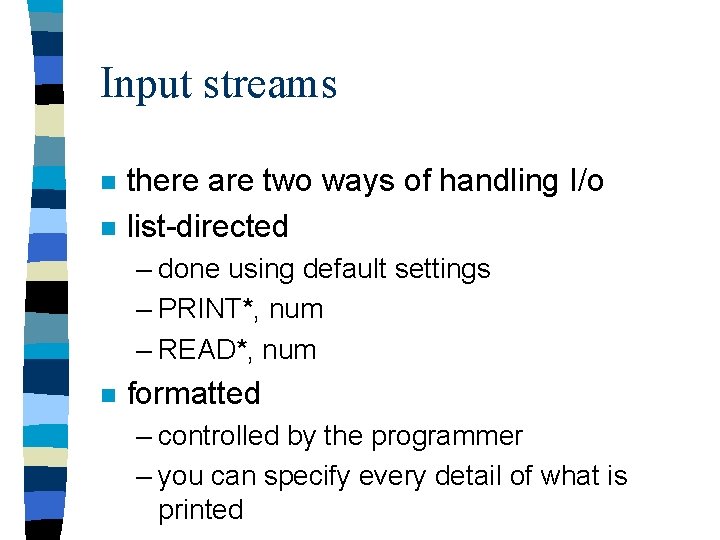 Input streams

- there are two ways of handling I/o
- list-directed
  – done using default settings
  – PRINT*, num
  – READ*, num
- formatted
  – controlled by the programmer
  – you can specify every detail of what is printed